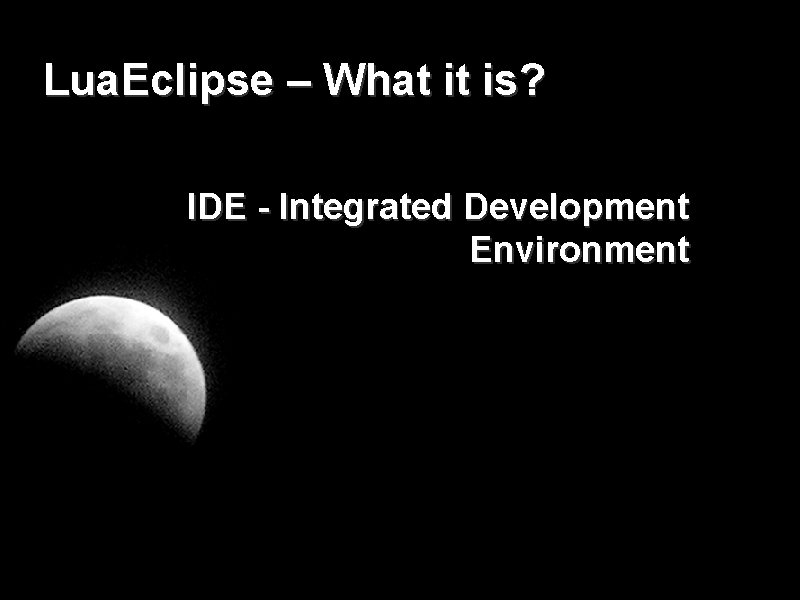 LuaEclipse – What it is?

IDE - Integrated Development Environment